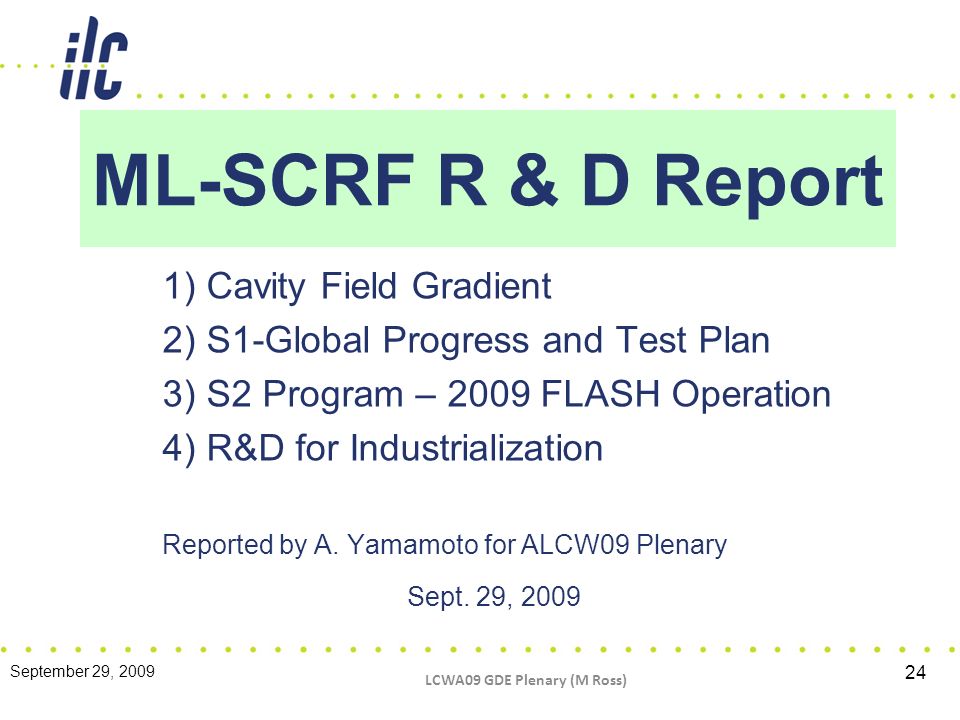 ilc

ML-SCRF R & D Report

1) Cavity Field Gradient
2) S1-Global Progress and Test Plan
3) S2 Program – 2009 FLASH Operation
4) R&D for Industrialization

Reported by A. Yamamoto for ALCW09 Plenary

Sept. 29, 2009

September 29, 2009

LCWA09 GDE Plenary (M Ross)

24